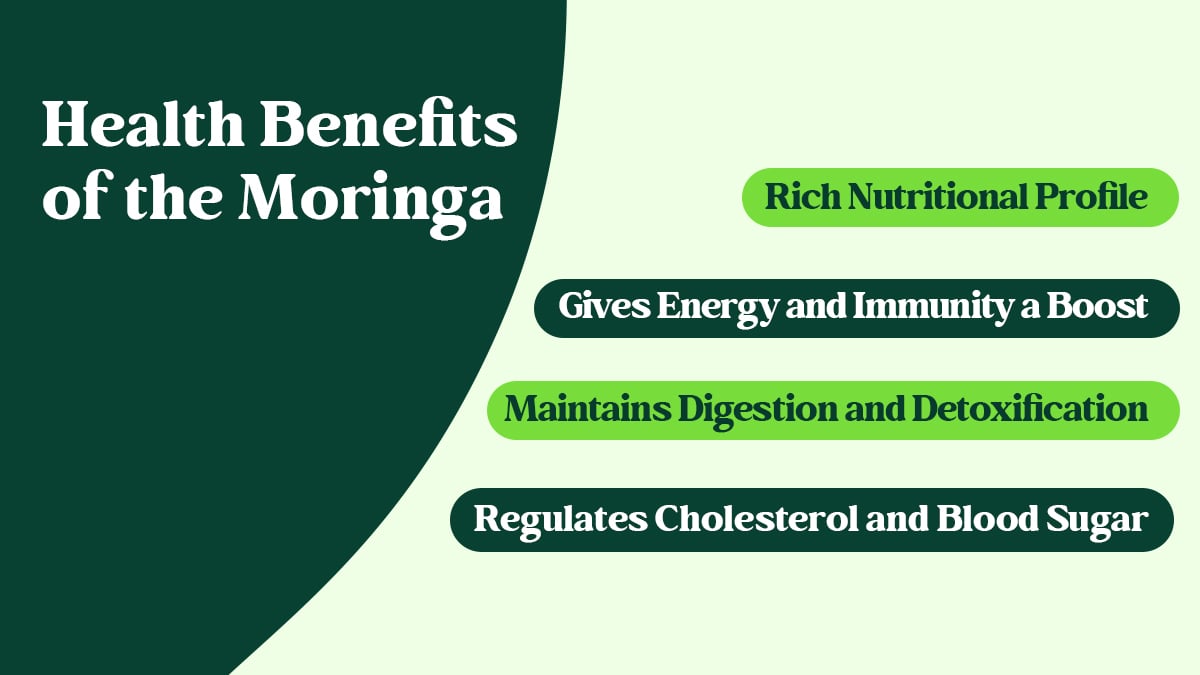 Health Benefits of the Moringa

Rich Nutritional Profile

Gives Energy and Immunity a Boost

Maintains Digestion and Detoxification

Regulates Cholesterol and Blood Sugar